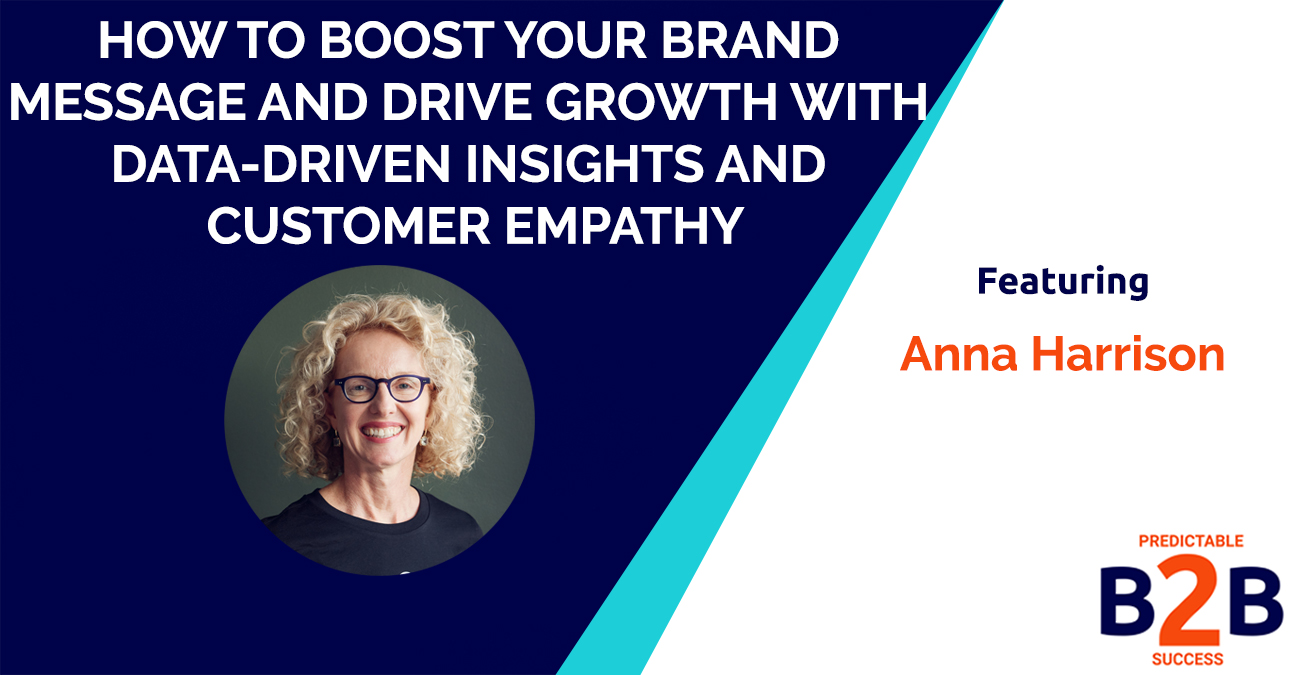 HOW TO BOOST YOUR BRAND MESSAGE AND DRIVE GROWTH WITH DATA-DRIVEN INSIGHTS AND CUSTOMER EMPATHY

Featuring

Anna Harrison

PREDICTABLE
B2B
SUCCESS